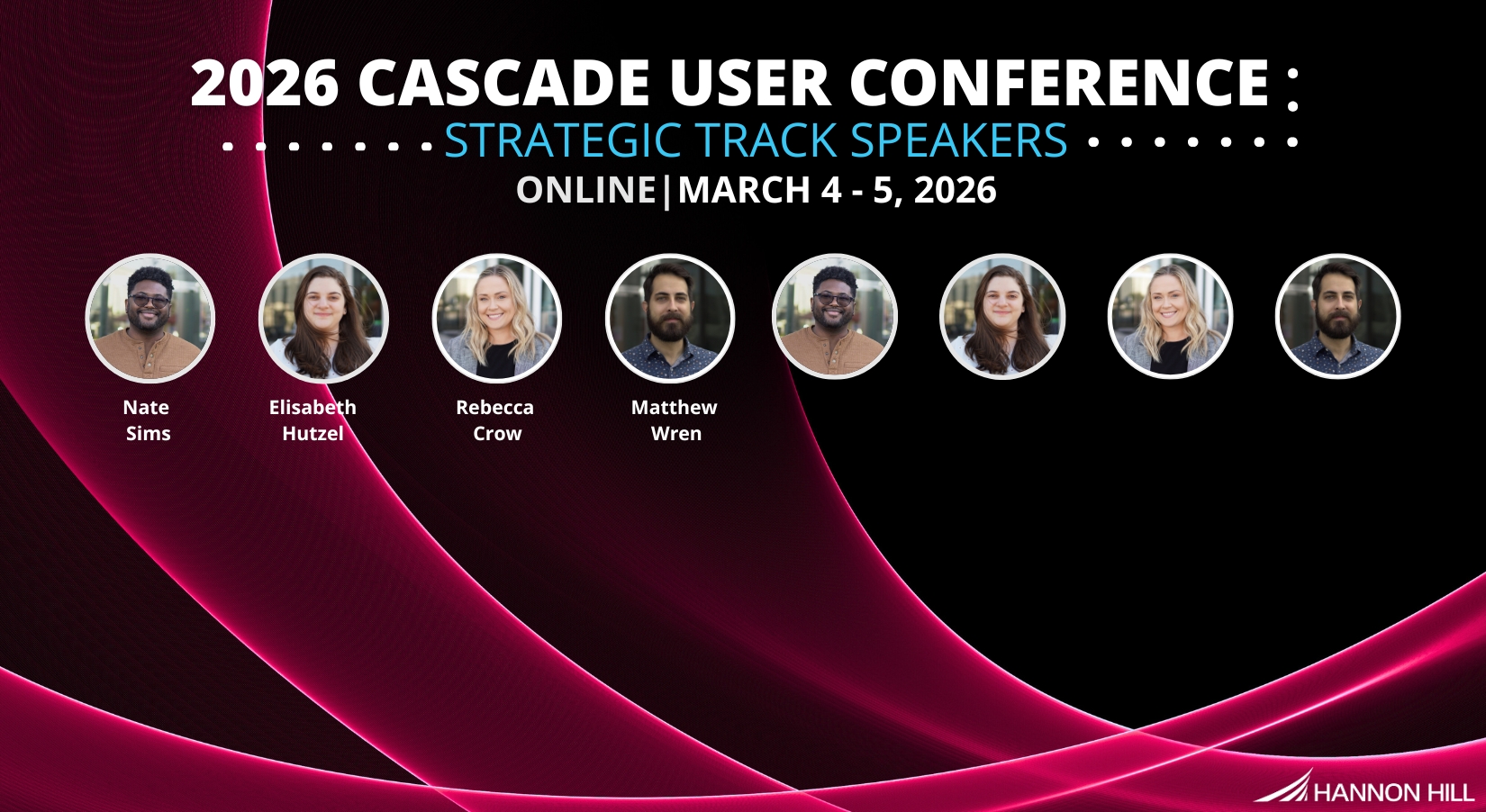 2026 CASCADE USER CONFERENCE :

STRATEGIC TRACK SPEAKERS

ONLINE | MARCH 4 - 5, 2026

Nate Sims

Elisabeth Hutzel

Rebecca Crow

Matthew Wren

HANNON HILL